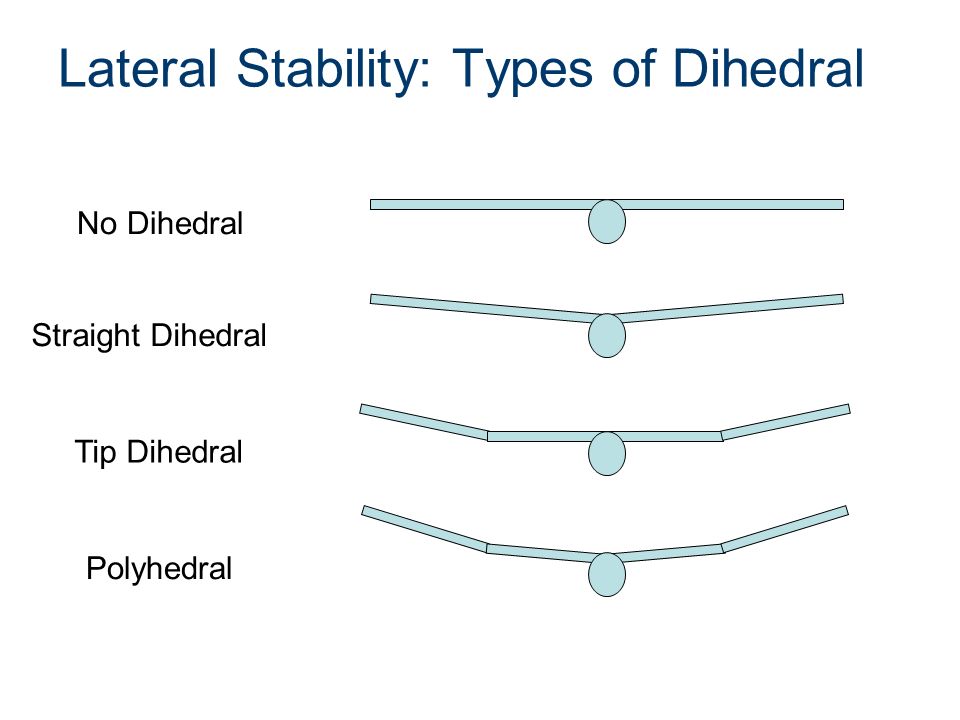 Lateral Stability: Types of Dihedral

No Dihedral

Straight Dihedral

Tip Dihedral

Polyhedral